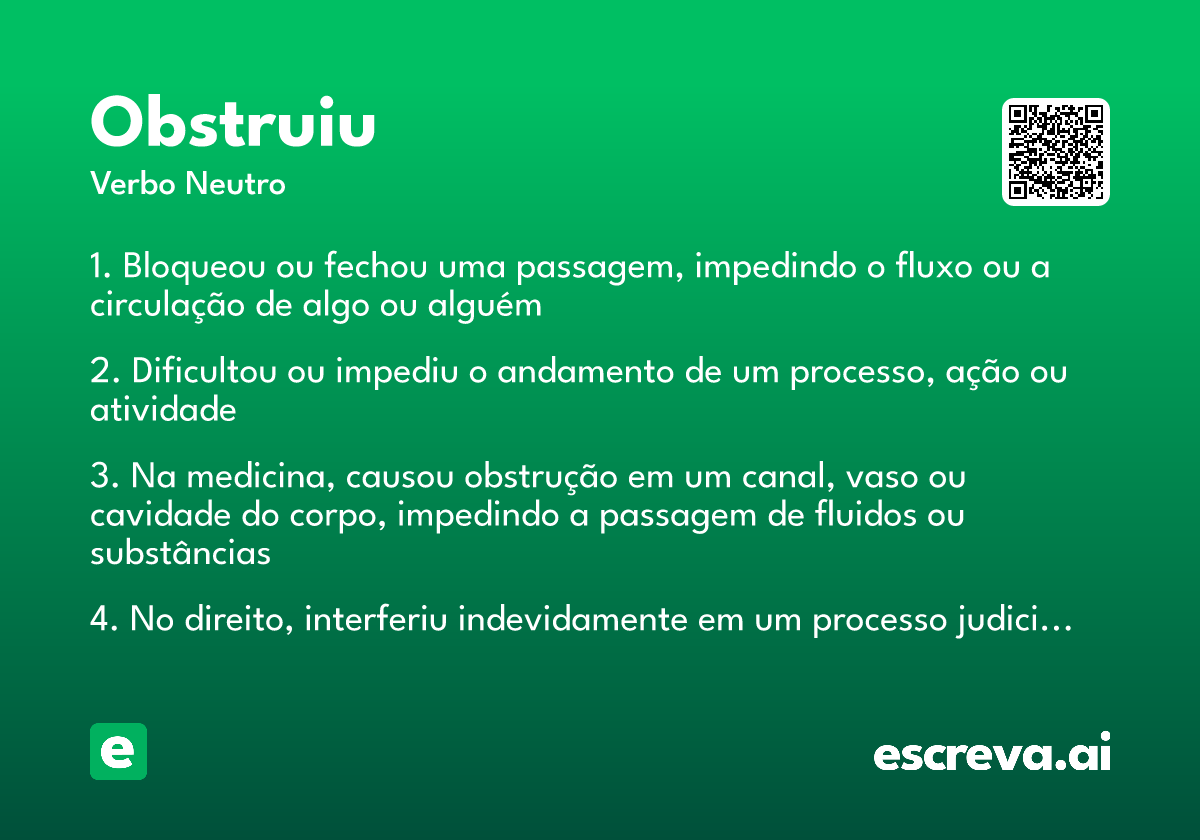 Obstruiu
Verbo Neutro

1. Bloqueou ou fechou uma passagem, impedindo o fluxo ou a circulação de algo ou alguém

2. Dificultou ou impediu o andamento de um processo, ação ou atividade

3. Na medicina, causou obstrução em um canal, vaso ou cavidade do corpo, impedindo a passagem de fluidos ou substâncias

4. No direito, interferiu indevidamente em um processo judici…

e

escreva.ai